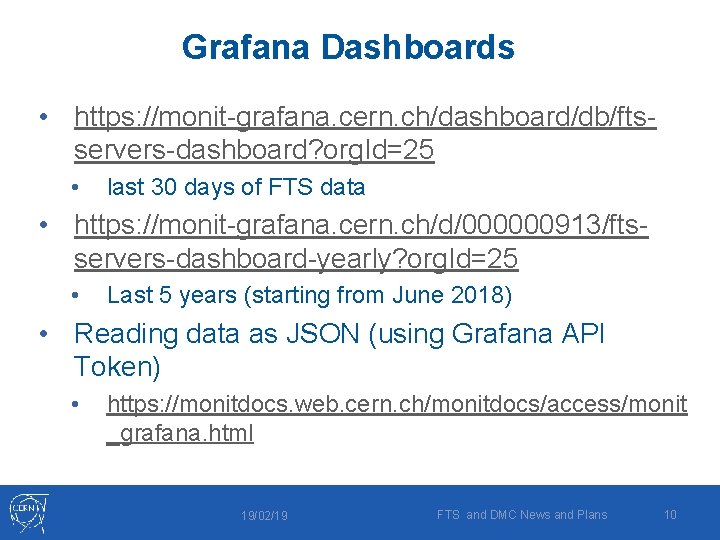 Grafana Dashboards

• https://monit-grafana.cern.ch/dashboard/db/fts-servers-dashboard?orgId=25
  • last 30 days of FTS data
• https://monit-grafana.cern.ch/d/000000913/fts-servers-dashboard-yearly?orgId=25
  • Last 5 years (starting from June 2018)
• Reading data as JSON (using Grafana API Token)
  • https://monitdocs.web.cern.ch/monitdocs/access/monit_grafana.html

CERN

19/02/19

FTS and DMC News and Plans

10